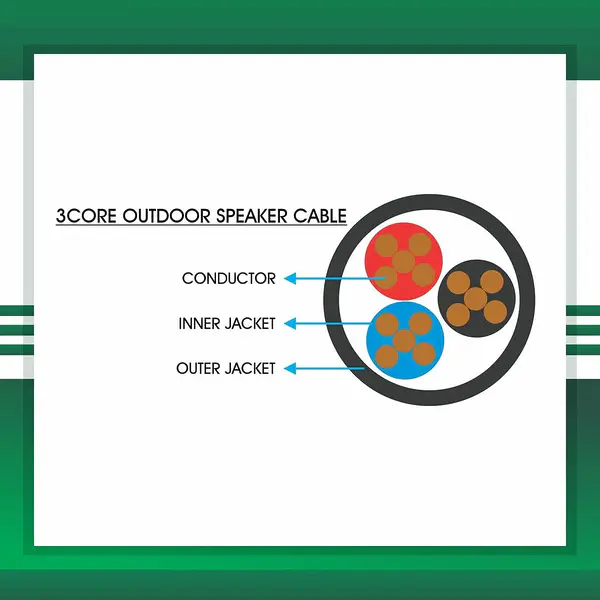 3CORE OUTDOOR SPEAKER CABLE

CONDUCTOR

INNER JACKET

OUTER JACKET